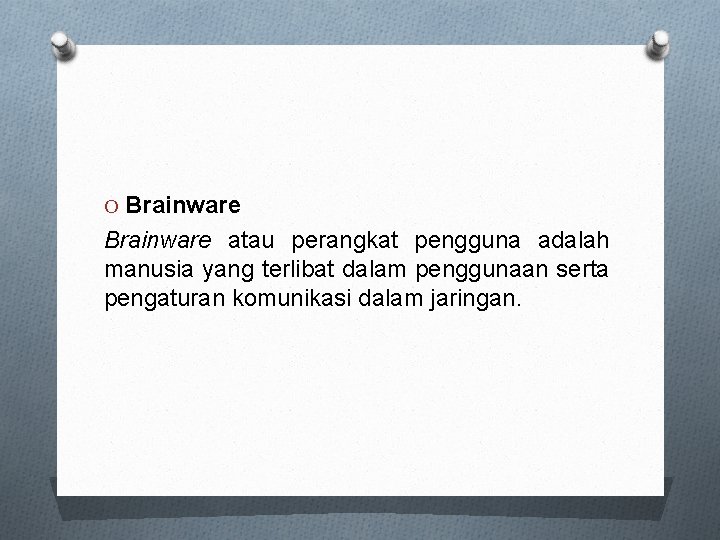 O Brainware

Brainware atau perangkat pengguna adalah manusia yang terlibat dalam penggunaan serta pengaturan komunikasi dalam jaringan.